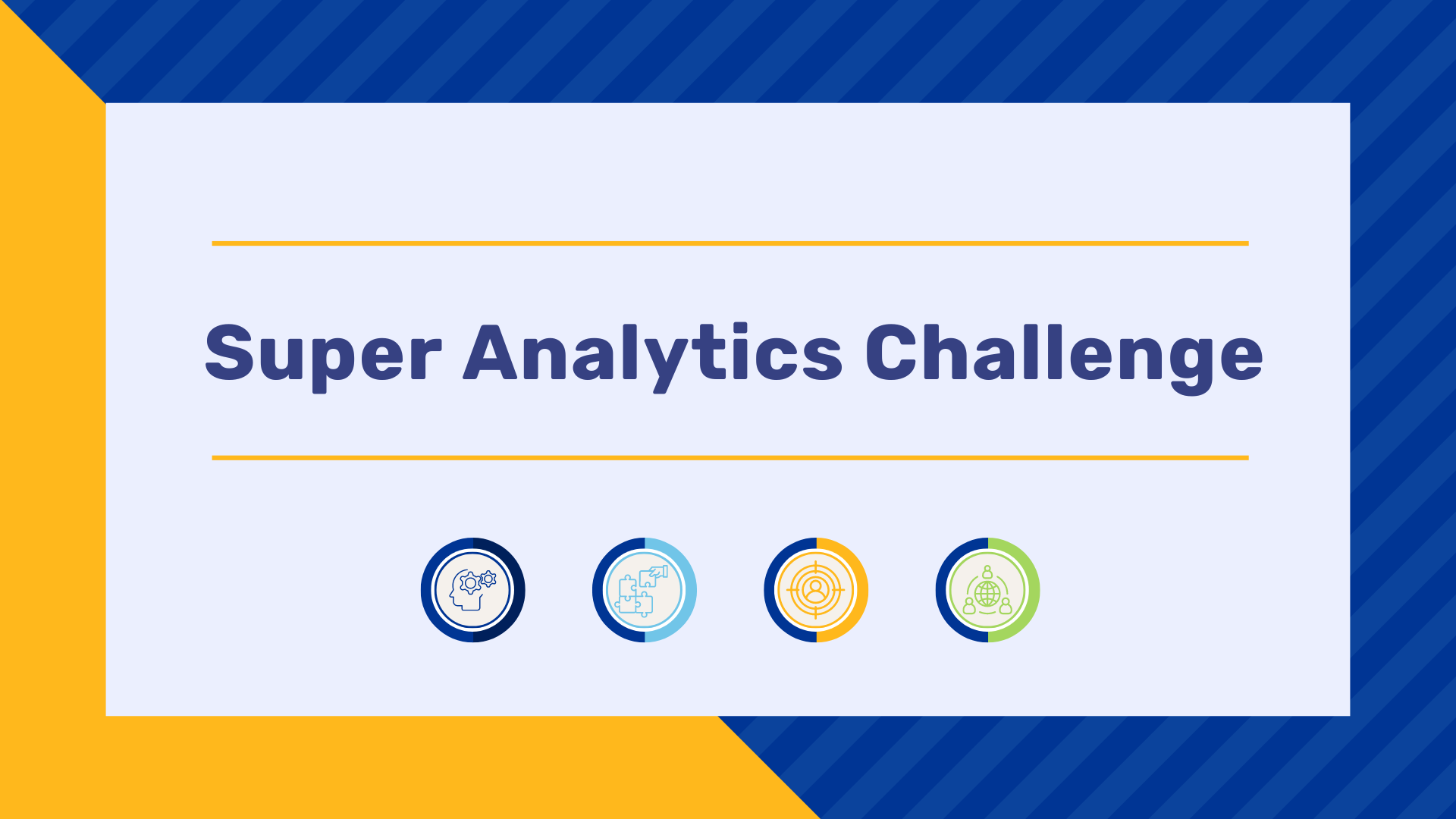 Super Analytics Challenge